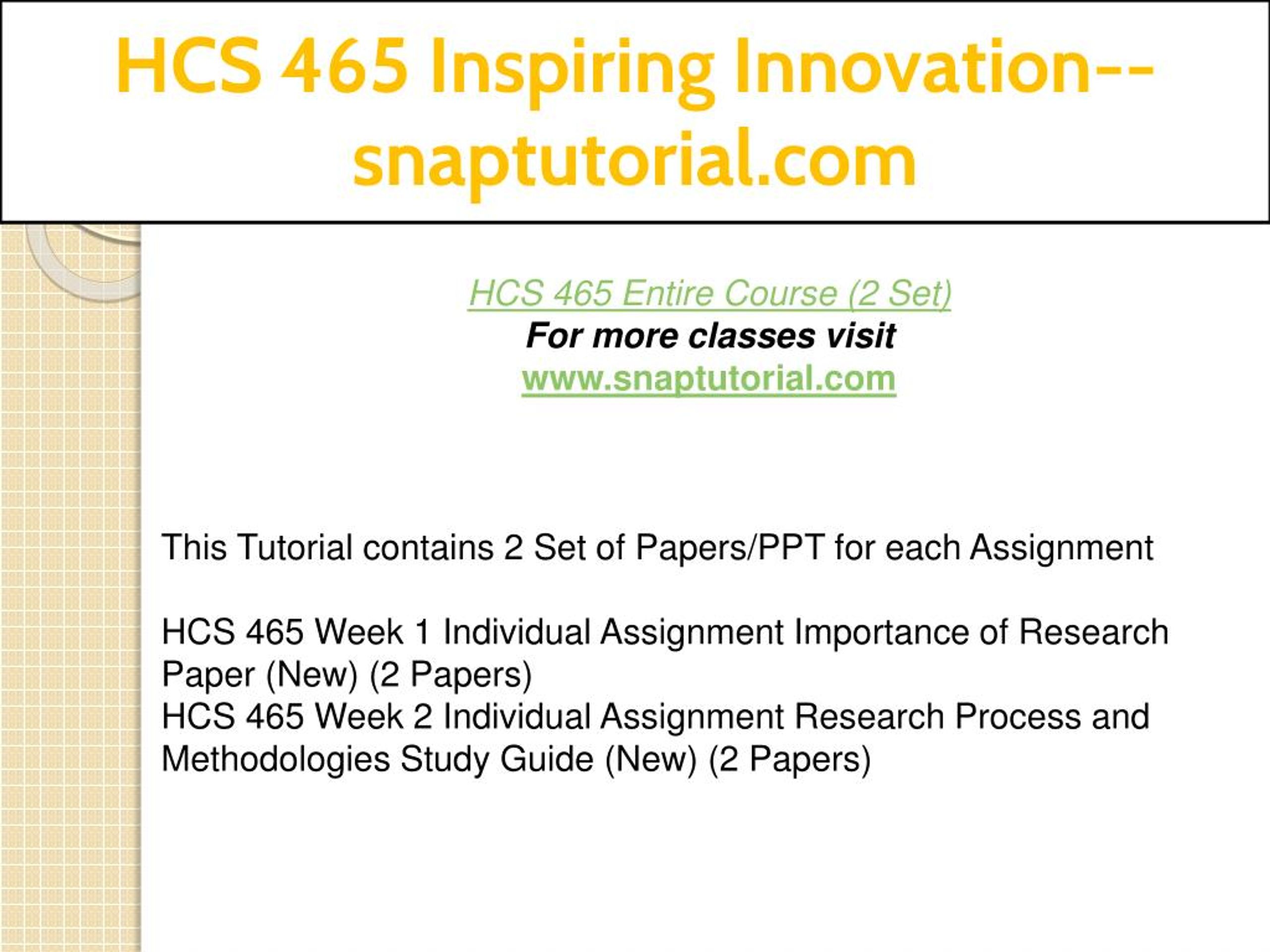 HCS 465 Inspiring Innovation--snaptutorial.com

HCS 465 Entire Course (2 Set)
For more classes visit
www.snaptutorial.com

This Tutorial contains 2 Set of Papers/PPT for each Assignment

HCS 465 Week 1 Individual Assignment Importance of Research Paper (New) (2 Papers)
HCS 465 Week 2 Individual Assignment Research Process and Methodologies Study Guide (New) (2 Papers)